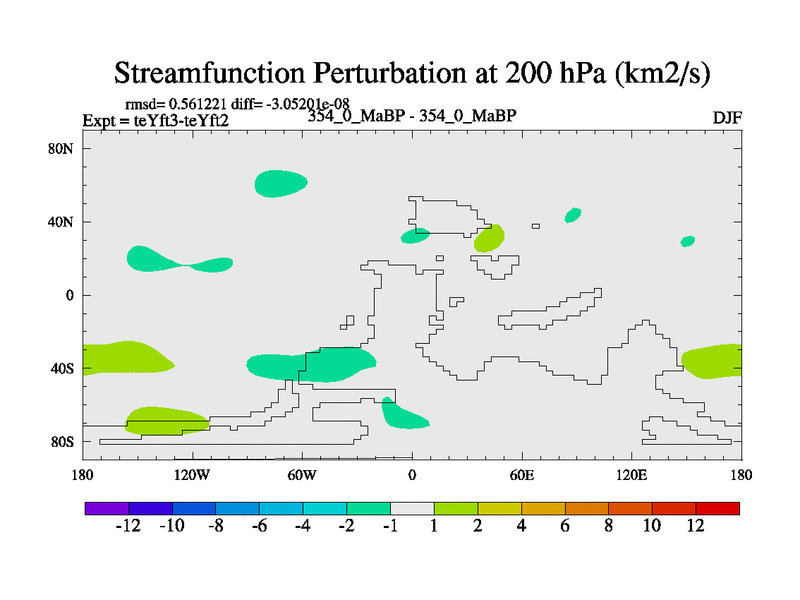 Streamfunction Perturbation at 200 hPa (km2/s)

rmsd= 0.561221 diff= -3.05201e-08
Expt = teYft3-teYft2
354_0_MaBP - 354_0_MaBP
DJF

80N
40N
0
40S
80S

180
120W
60W
0
60E
120E
180

-12
-10
-8
-6
-4
-2
-1
1
2
4
6
8
10
12